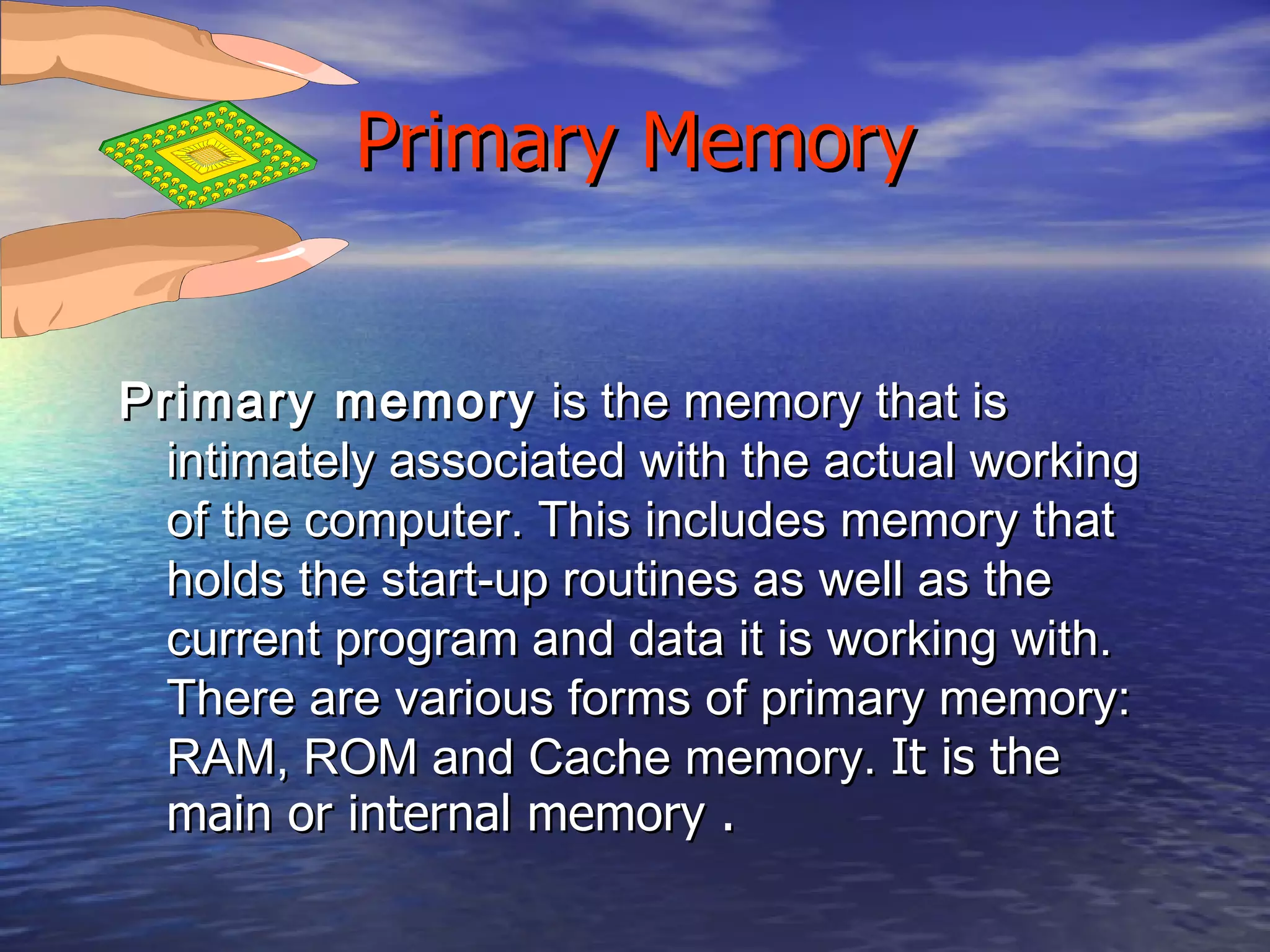 Primary Memory

Primary memory is the memory that is intimately associated with the actual working of the computer. This includes memory that holds the start-up routines as well as the current program and data it is working with. There are various forms of primary memory: RAM, ROM and Cache memory. It is the main or internal memory .